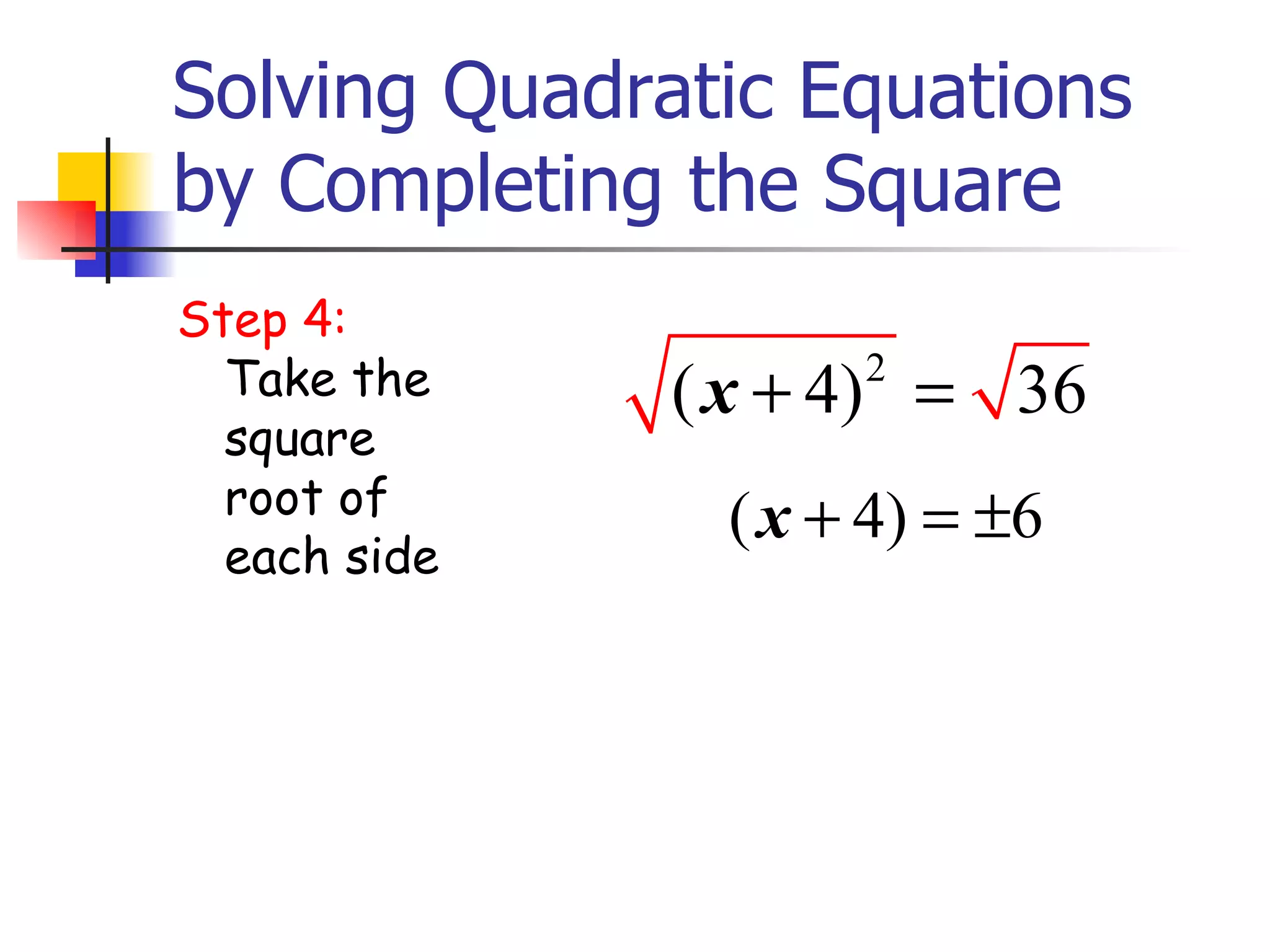 Solving Quadratic Equations by Completing the Square

Step 4:
Take the square root of each side

$\sqrt{(x+4)^2} = \sqrt{36}$

$(x+4) = \pm 6$